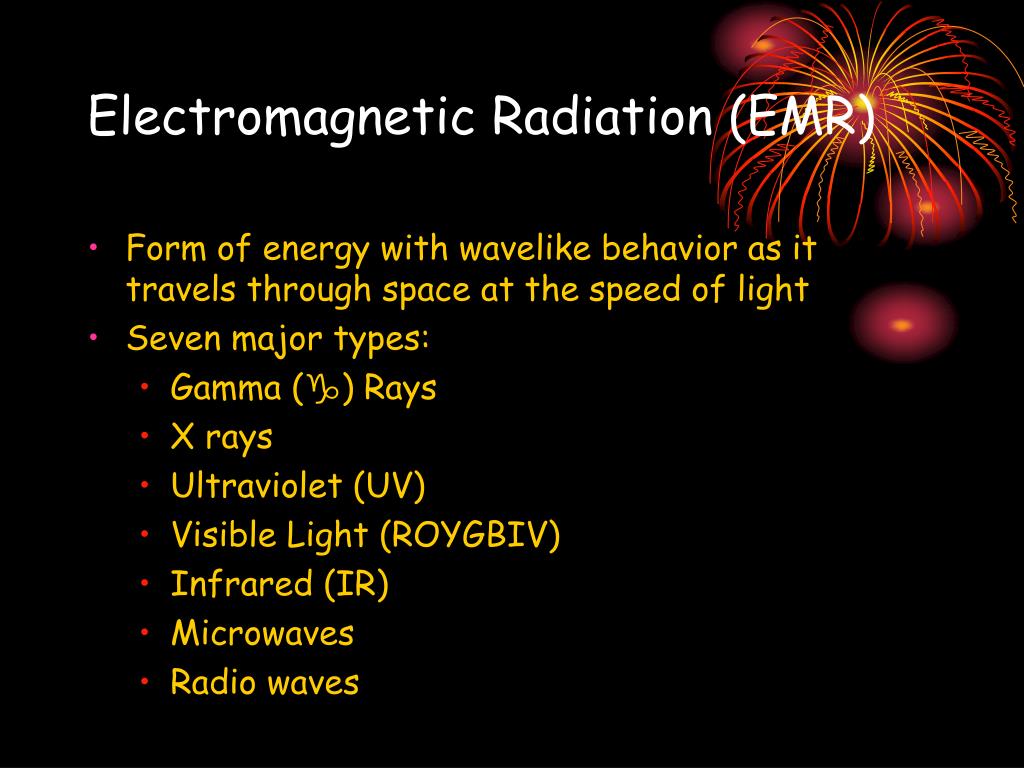 Electromagnetic Radiation (EMR)

• Form of energy with wavelike behavior as it travels through space at the speed of light
• Seven major types:
  • Gamma (♑) Rays
  • X rays
  • Ultraviolet (UV)
  • Visible Light (ROYGBIV)
  • Infrared (IR)
  • Microwaves
  • Radio waves